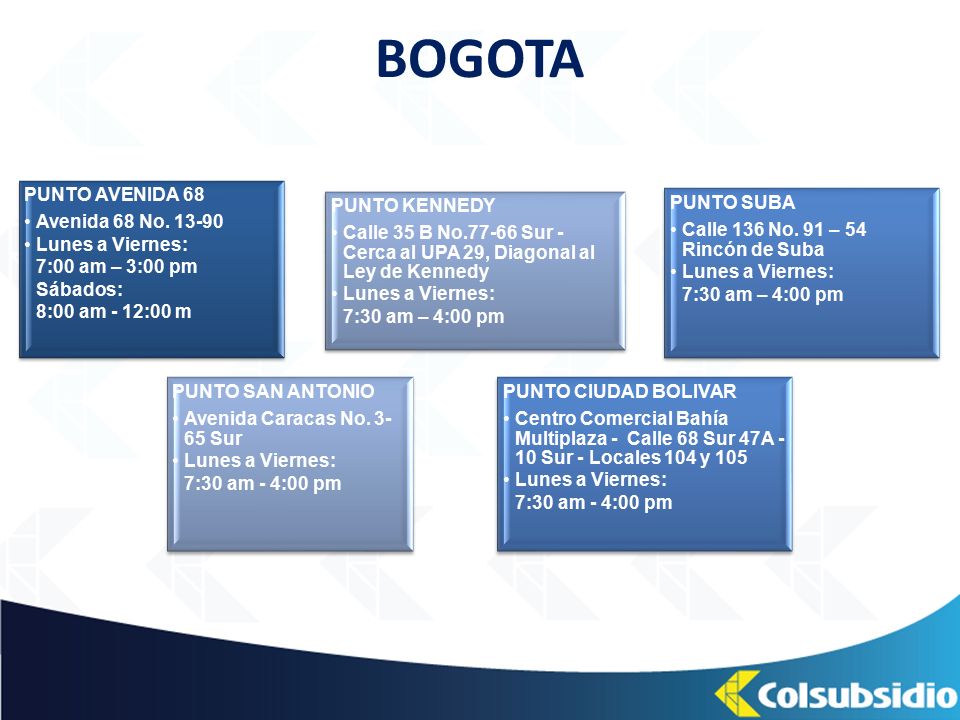 BOGOTA

PUNTO AVENIDA 68
• Avenida 68 No. 13-90
• Lunes a Viernes:
7:00 am – 3:00 pm
Sábados:
8:00 am - 12:00 m

PUNTO KENNEDY
• Calle 35 B No.77-66 Sur - Cerca al UPA 29, Diagonal al Ley de Kennedy
• Lunes a Viernes:
7:30 am – 4:00 pm

PUNTO SUBA
• Calle 136 No. 91 – 54 Rincón de Suba
• Lunes a Viernes:
7:30 am – 4:00 pm

PUNTO SAN ANTONIO
• Avenida Caracas No. 3-65 Sur
• Lunes a Viernes:
7:30 am - 4:00 pm

PUNTO CIUDAD BOLIVAR
• Centro Comercial Bahía Multiplaza - Calle 68 Sur 47A - 10 Sur - Locales 104 y 105
• Lunes a Viernes:
7:30 am - 4:00 pm

Colsubsidio